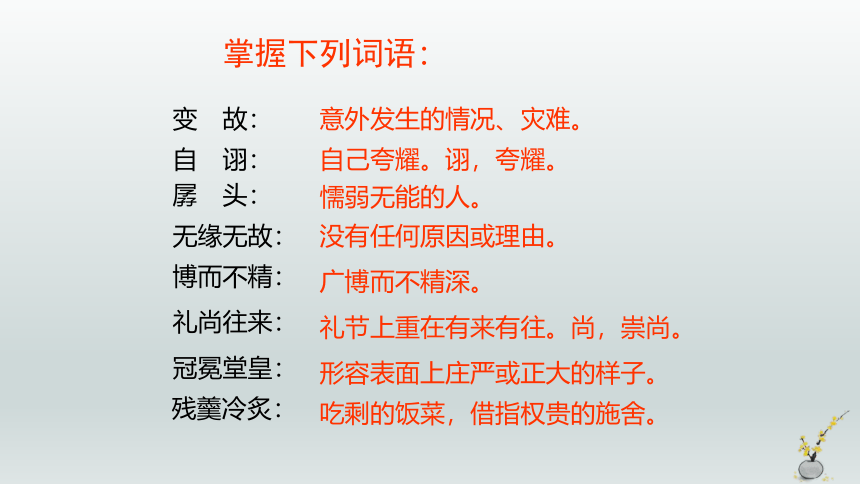 掌握下列词语：

变　故：　意外发生的情况、灾难。
自　诩：　自己夸耀。诩，夸耀。
孱　头：　懦弱无能的人。
无缘无故：　没有任何原因或理由。
博而不精：　广博而不精深。
礼尚往来：　礼节上重在有来有往。尚，崇尚。
冠冕堂皇：　形容表面上庄严或正大的样子。
残羹冷炙：　吃剩的饭菜，借指权贵的施舍。